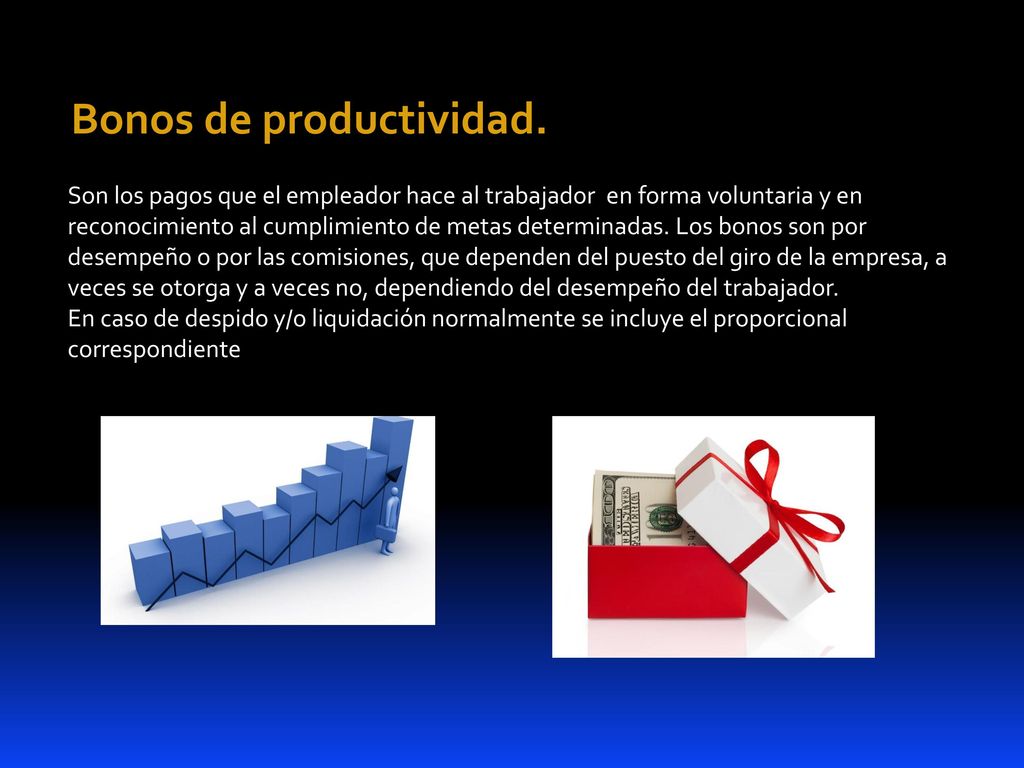 Bonos de productividad.

Son los pagos que el empleador hace al trabajador en forma voluntaria y en reconocimiento al cumplimiento de metas determinadas. Los bonos son por desempeño o por las comisiones, que dependen del puesto del giro de la empresa, a veces se otorga y a veces no, dependiendo del desempeño del trabajador.
En caso de despido y/o liquidación normalmente se incluye el proporcional correspondiente